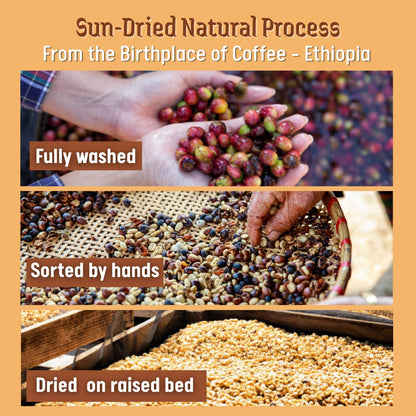 Sun-Dried Natural Process
From the Birthplace of Coffee - Ethiopia

Fully washed

Sorted by hands

Dried on raised bed